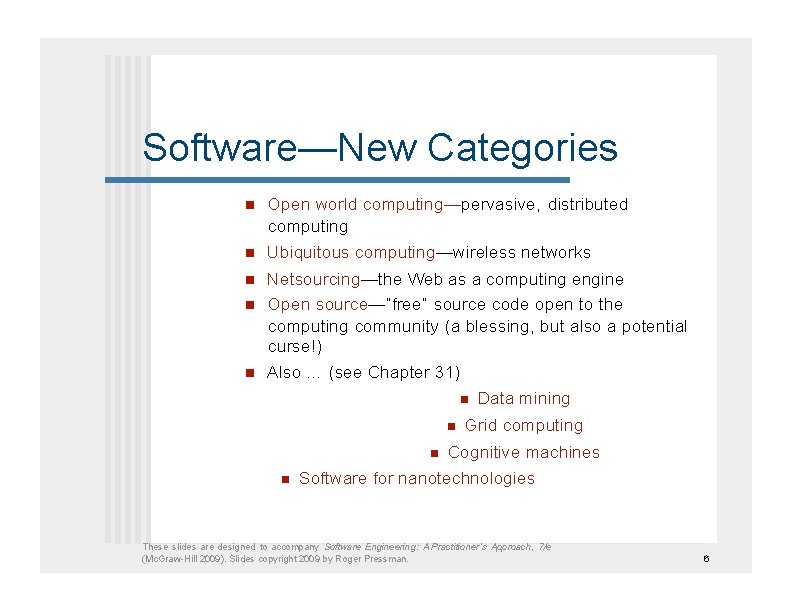 Software—New Categories

- Open world computing—pervasive, distributed computing
- Ubiquitous computing—wireless networks
- Netsourcing—the Web as a computing engine
- Open source—"free" source code open to the computing community (a blessing, but also a potential curse!)
- Also … (see Chapter 31)
  - Data mining
  - Grid computing
  - Cognitive machines
  - Software for nanotechnologies

These slides are designed to accompany Software Engineering: A Practitioner's Approach, 7/e (McGraw-Hill 2009). Slides copyright 2009 by Roger Pressman.

6